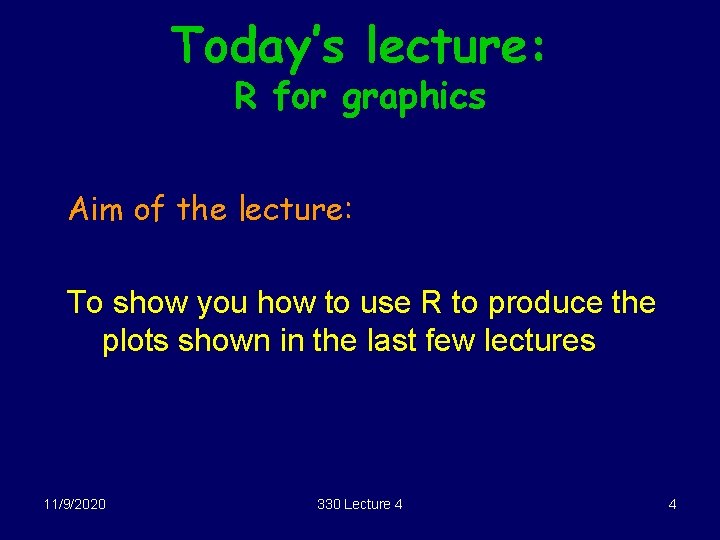 Today's lecture:
R for graphics

Aim of the lecture:

To show you how to use R to produce the plots shown in the last few lectures

11/9/2020

330 Lecture 4

4